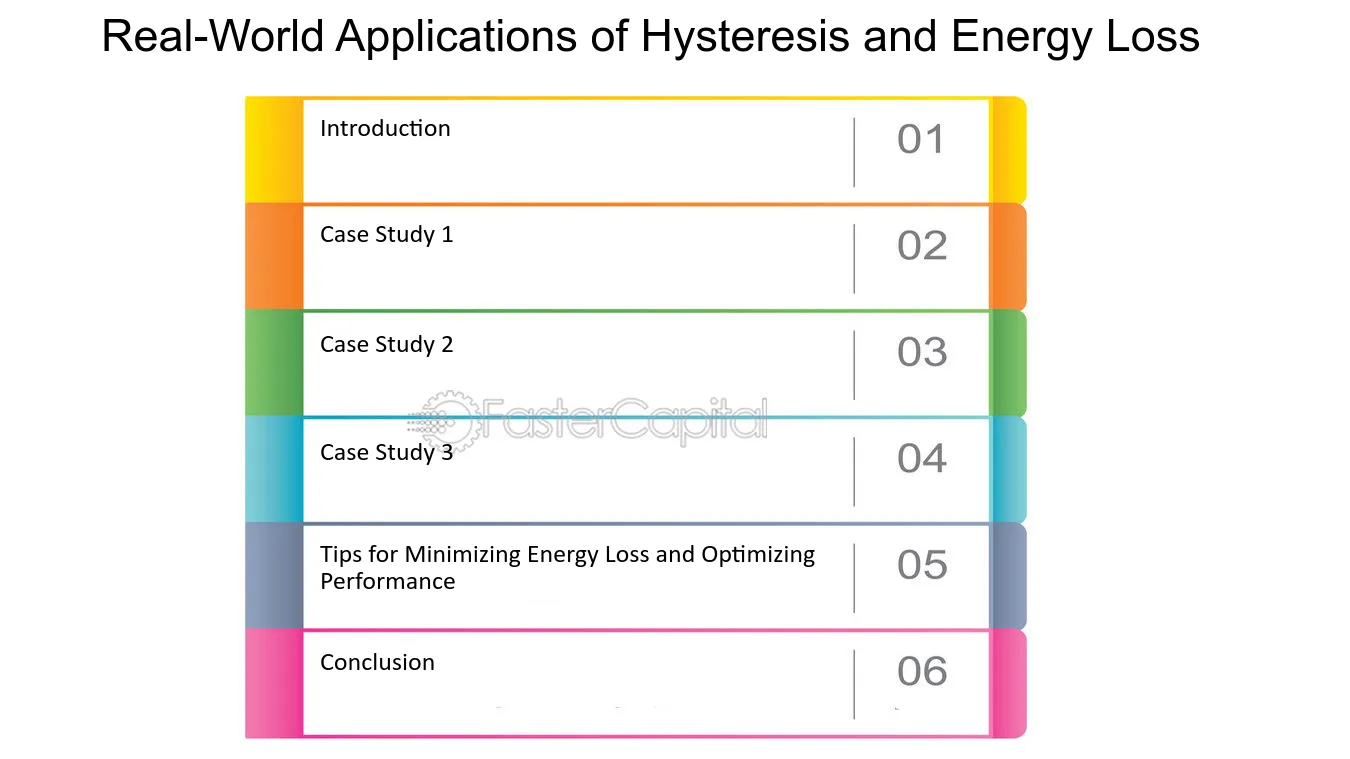 Real-World Applications of Hysteresis and Energy Loss

Introduction
01

Case Study 1
02

Case Study 2
03

Case Study 3
04

Tips for Minimizing Energy Loss and Optimizing Performance
05

Conclusion
06

FasterCapital